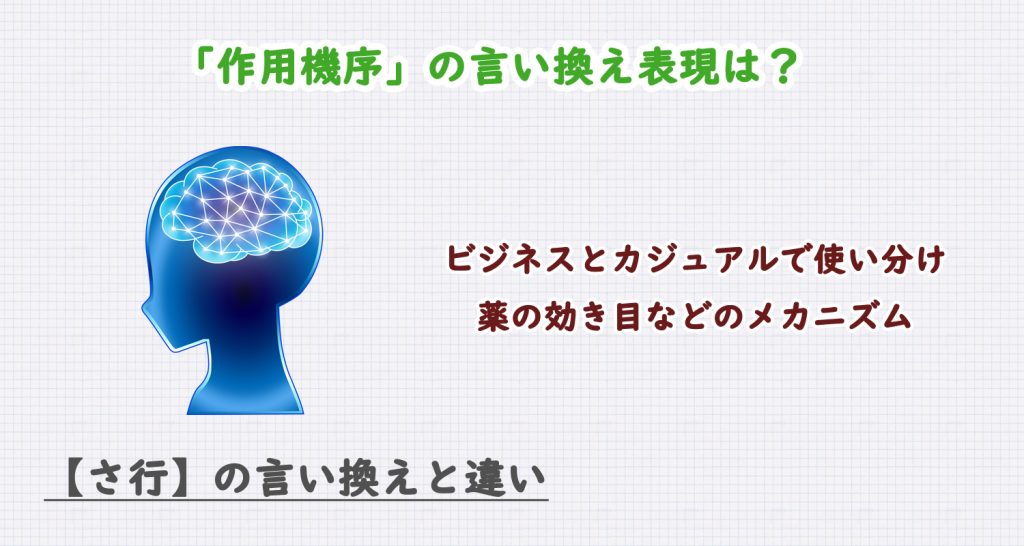 「作用機序」の言い換え表現は？

ビジネスとカジュアルで使い分け

薬の効き目などのメカニズム

【さ行】の言い換えと違い